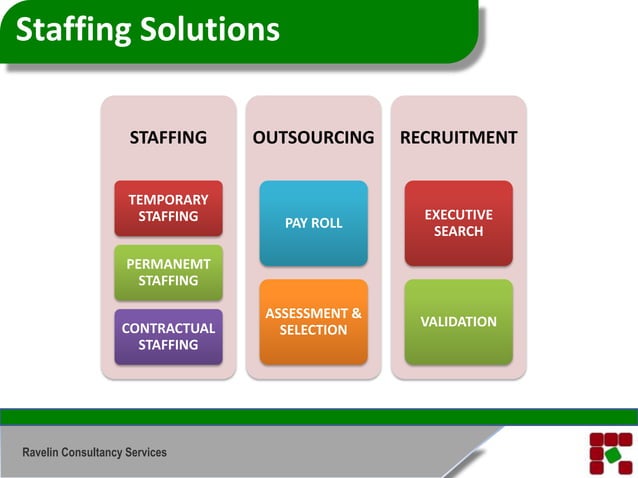 Staffing Solutions

STAFFING

TEMPORARY STAFFING

PERMANEMT STAFFING

CONTRACTUAL STAFFING

OUTSOURCING

PAY ROLL

ASSESSMENT & SELECTION

RECRUITMENT

EXECUTIVE SEARCH

VALIDATION

Ravelin Consultancy Services